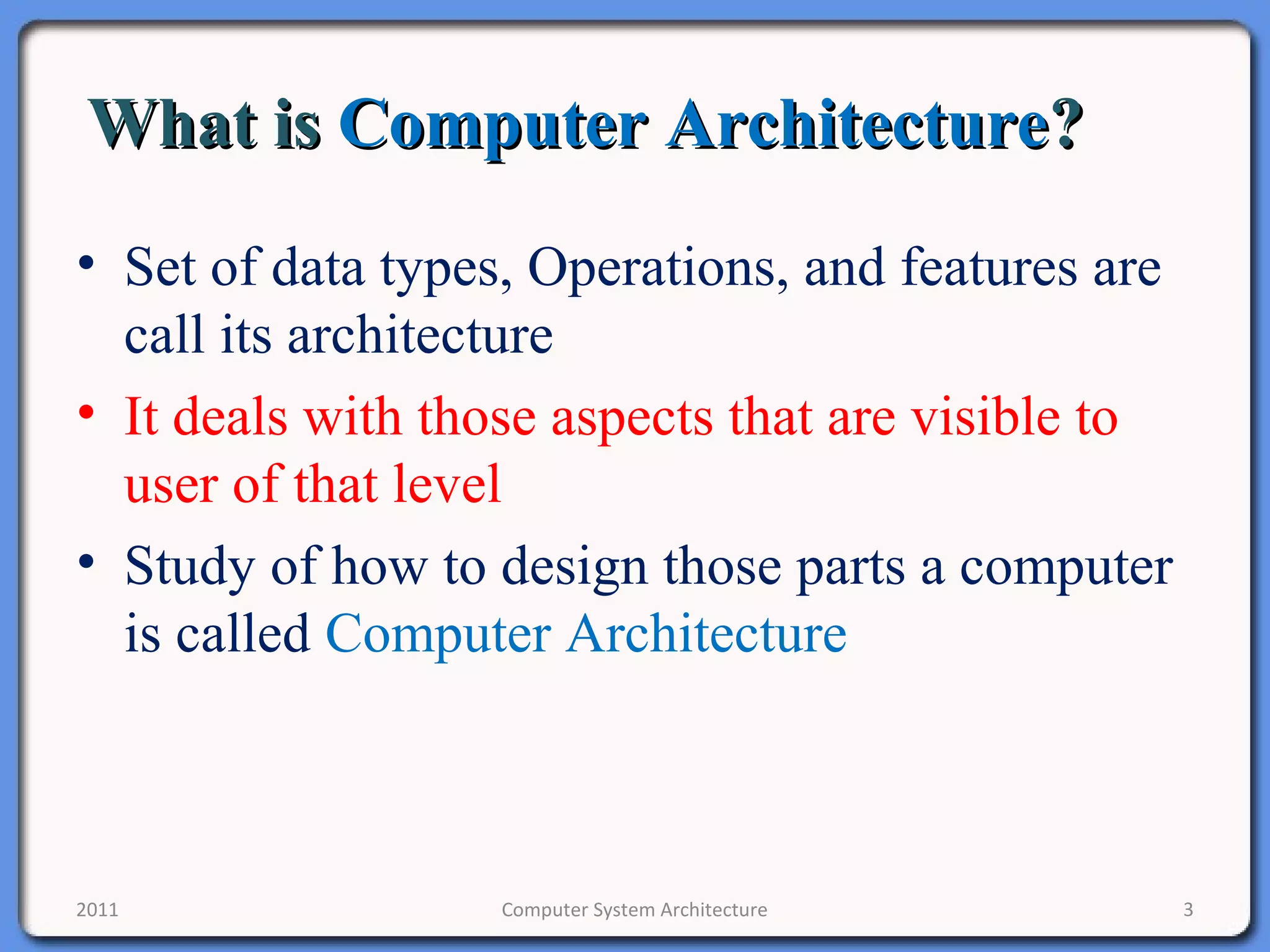 What is Computer Architecture?

• Set of data types, Operations, and features are call its architecture

• It deals with those aspects that are visible to user of that level

• Study of how to design those parts a computer is called Computer Architecture

2011

Computer System Architecture

3